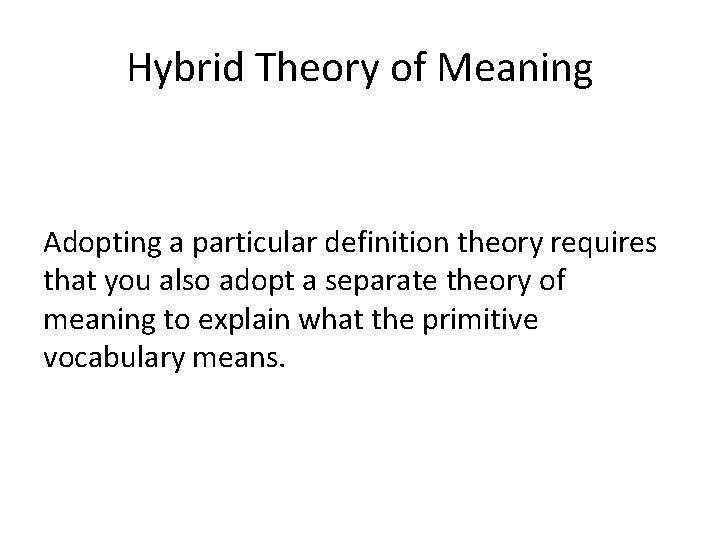 Hybrid Theory of Meaning

Adopting a particular definition theory requires that you also adopt a separate theory of meaning to explain what the primitive vocabulary means.